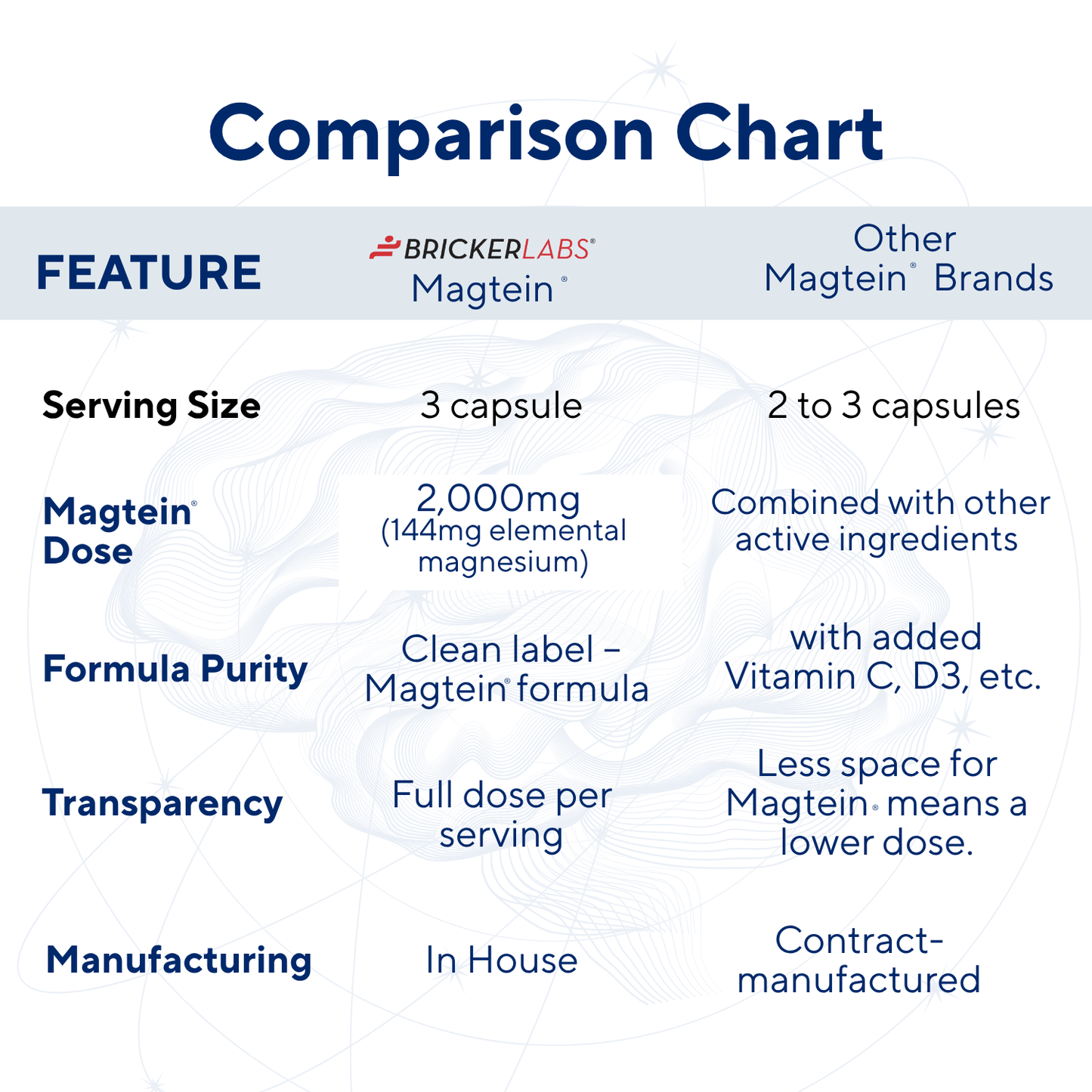 Comparison Chart

| FEATURE | BRICKERLABS® Magtein® | Other Magtein® Brands |
|---|---|---|
| Serving Size | 3 capsule | 2 to 3 capsules |
| Magtein® Dose | 2,000mg (144mg elemental magnesium) | Combined with other active ingredients |
| Formula Purity | Clean label – Magtein® formula | with added Vitamin C, D3, etc. |
| Transparency | Full dose per serving | Less space for Magtein® means a lower dose. |
| Manufacturing | In House | Contract-manufactured |